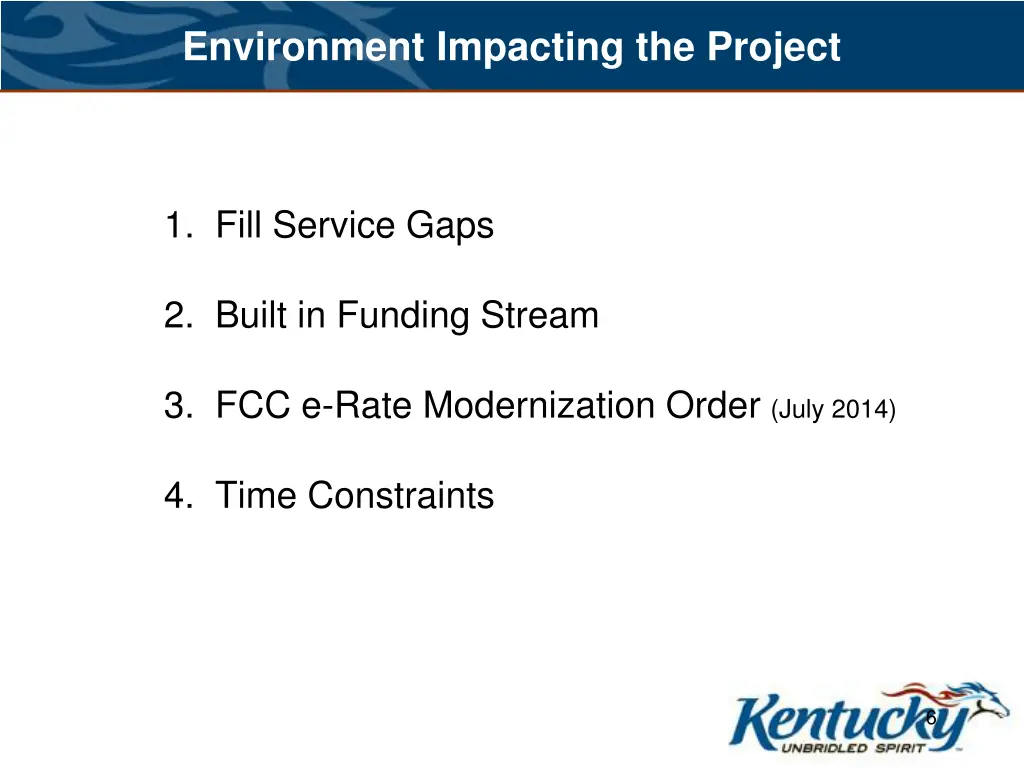 Environment Impacting the Project

1. Fill Service Gaps

2. Built in Funding Stream

3. FCC e-Rate Modernization Order (July 2014)

4. Time Constraints

Kentucky
UNBRIDLED SPIRIT

6